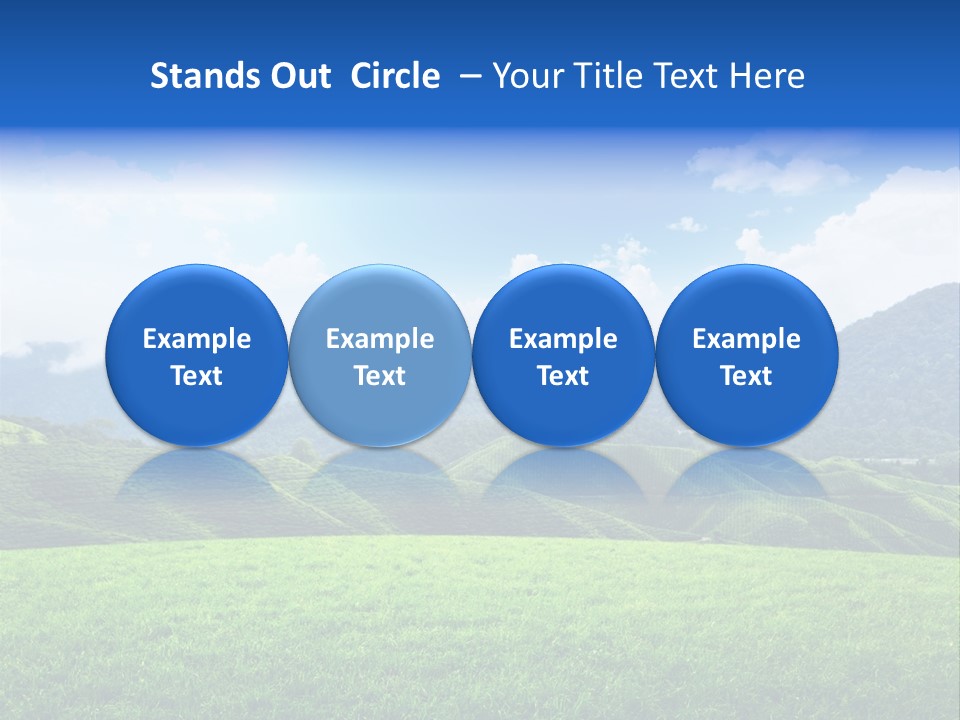 Stands Out Circle – Your Title Text Here

Example Text

Example Text

Example Text

Example Text